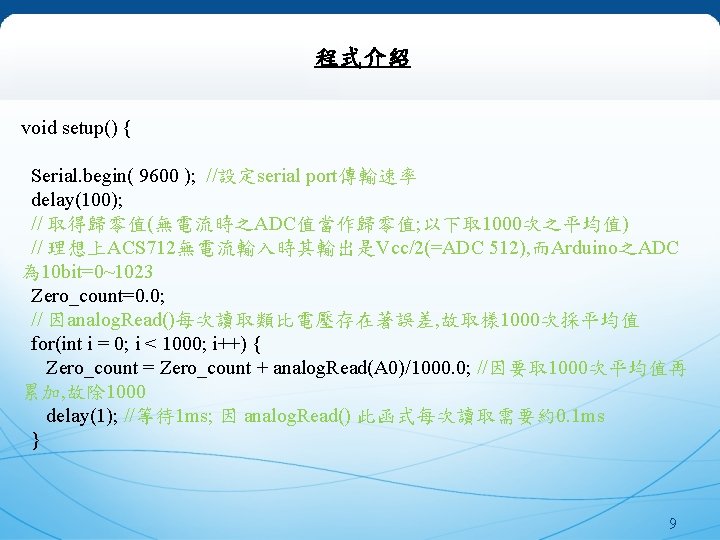 程式介紹

void setup() {

Serial.begin( 9600 ); //設定serial port傳輸速率
delay(100);
// 取得歸零值(無電流時之ADC值當作歸零值;以下取1000次之平均值)
// 理想上ACS712無電流輸入時其輸出是Vcc/2(=ADC 512),而Arduino之ADC為10bit=0~1023
Zero_count=0.0;
// 因analogRead()每次讀取類比電壓存在著誤差,故取樣1000次採平均值
for(int i = 0; i < 1000; i++) {
Zero_count = Zero_count + analogRead(A0)/1000.0; //因要取1000次平均值再累加,故除1000
delay(1); //等待1ms; 因 analogRead() 此函式每次讀取需要約0.1ms
}

9